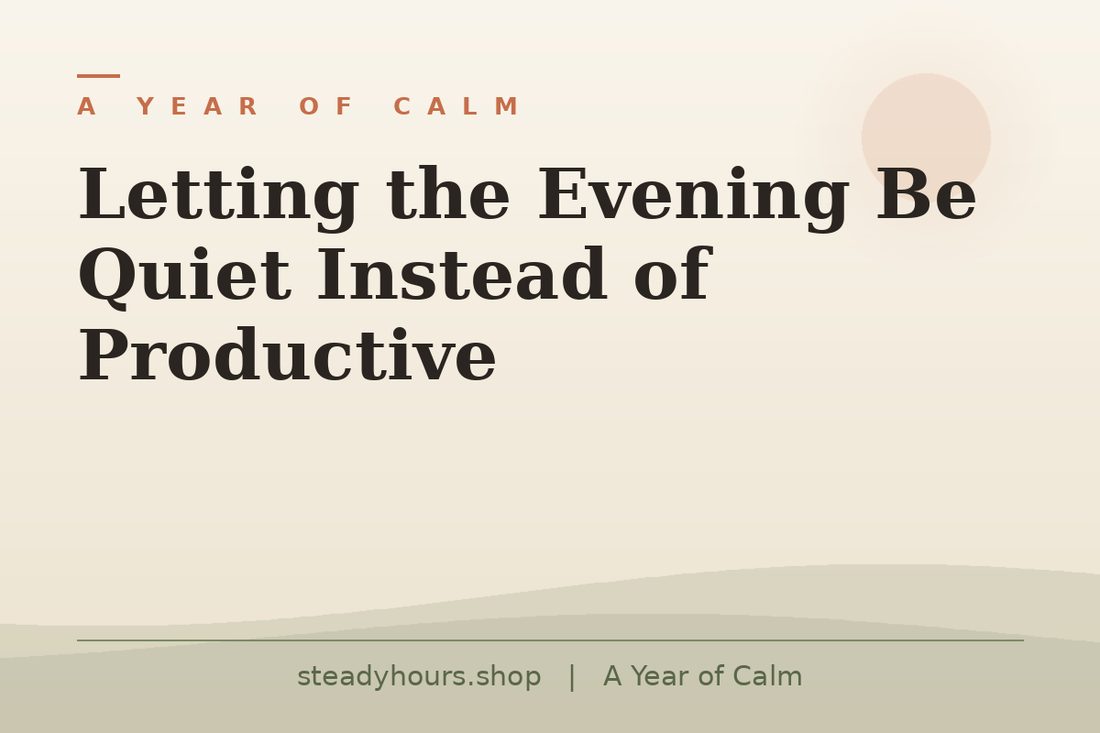 A YEAR OF CALM

Letting the Evening Be Quiet Instead of Productive

steadyhours.shop | A Year of Calm